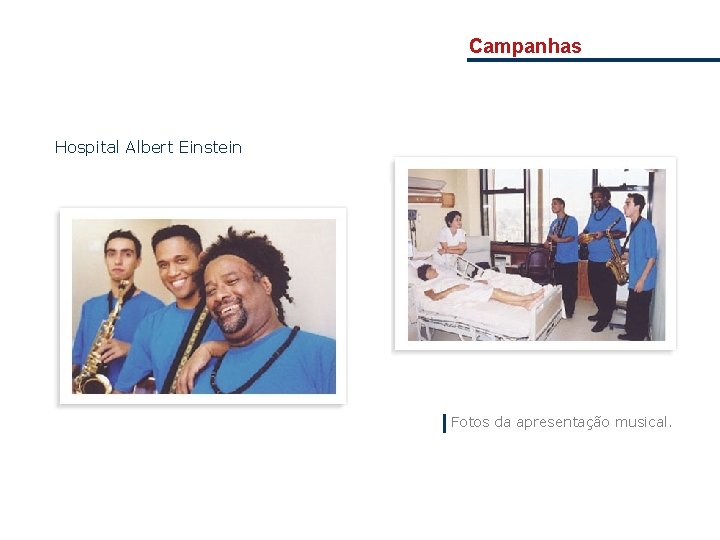 Campanhas

Hospital Albert Einstein

Fotos da apresentação musical.